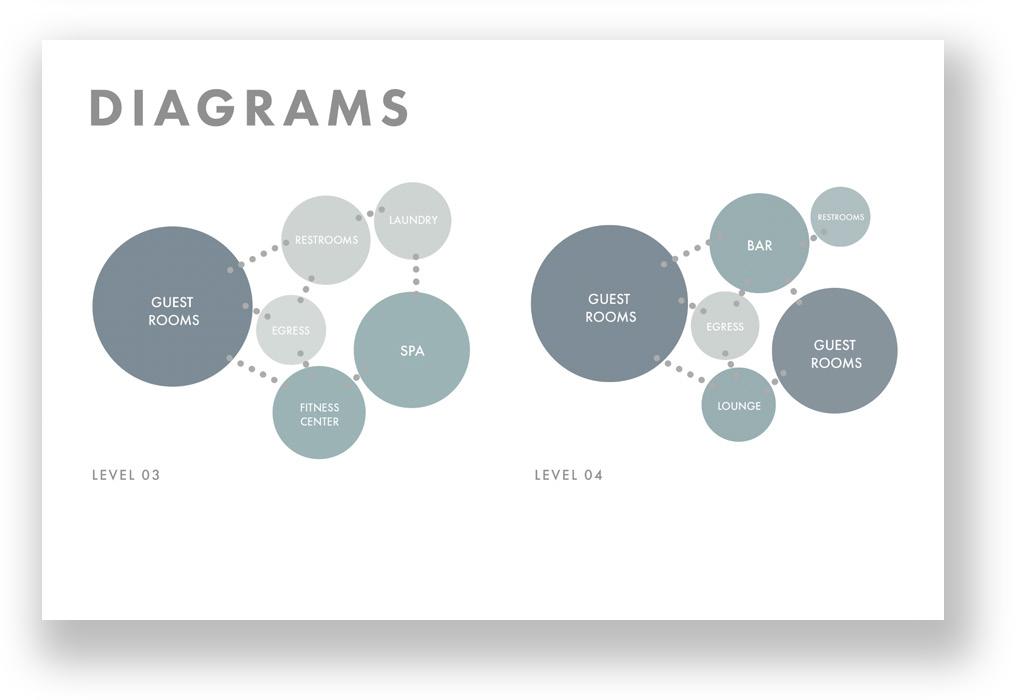 DIAGRAMS

GUEST ROOMS

RESTROOMS

LAUNDRY

EGRESS

SPA

FITNESS CENTER

LEVEL 03

GUEST ROOMS

BAR

RESTROOMS

EGRESS

GUEST ROOMS

LOUNGE

LEVEL 04